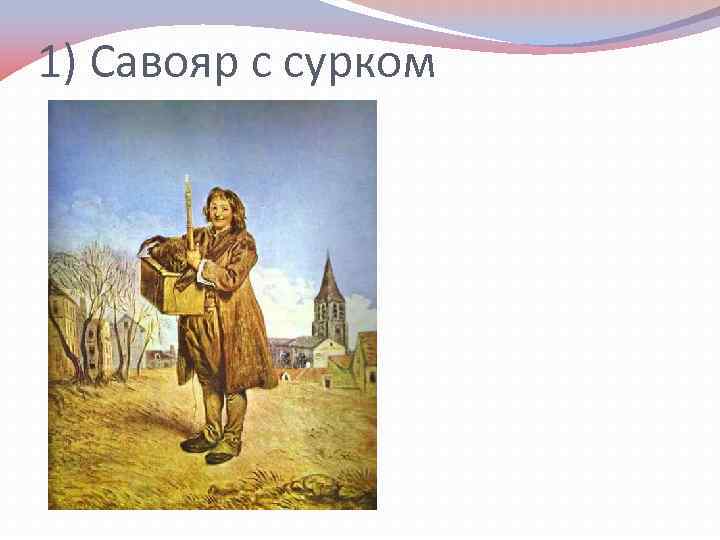 1) Савояр с сурком